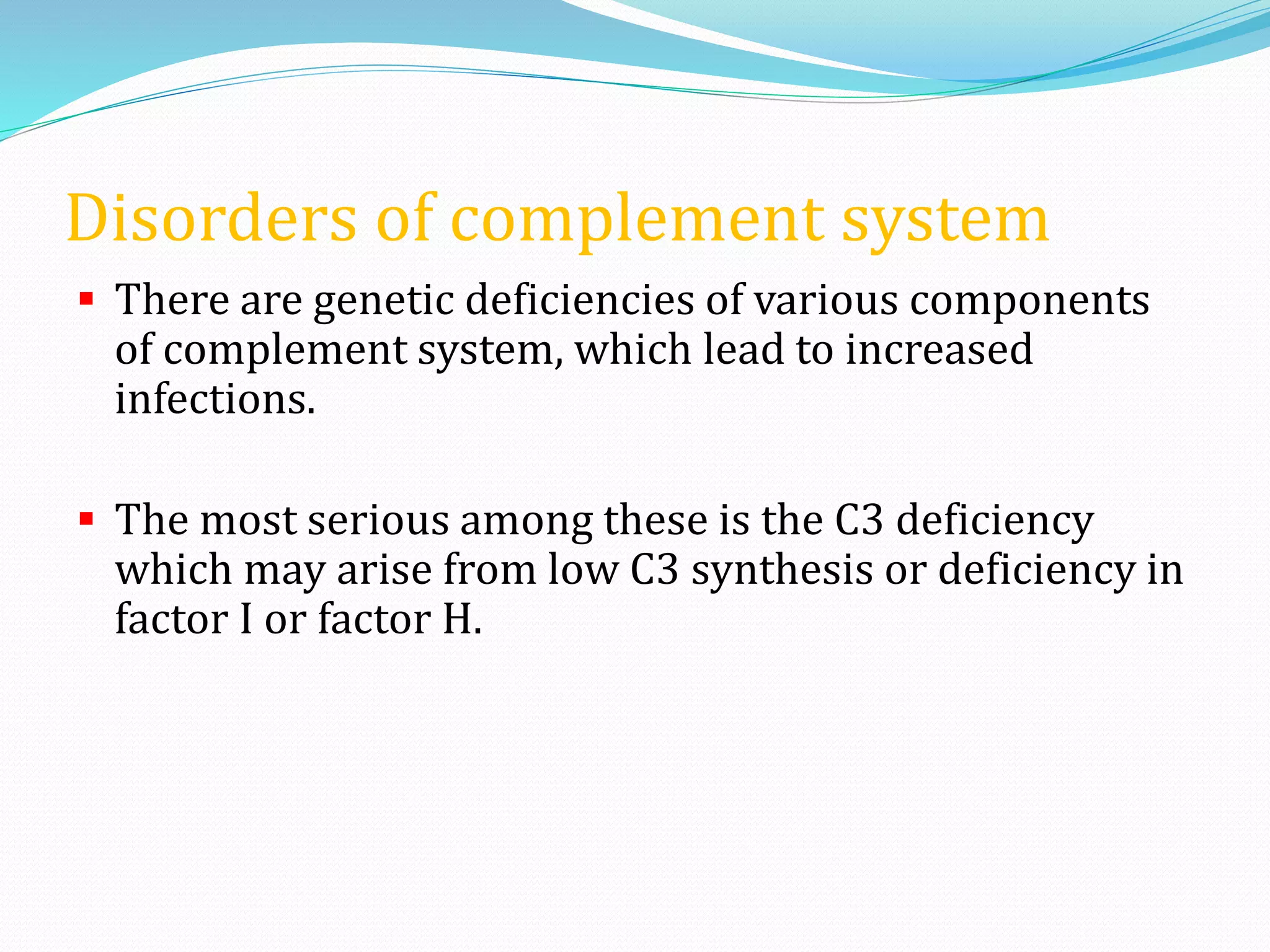 Disorders of complement system

▪ There are genetic deficiencies of various components of complement system, which lead to increased infections.

▪ The most serious among these is the C3 deficiency which may arise from low C3 synthesis or deficiency in factor I or factor H.